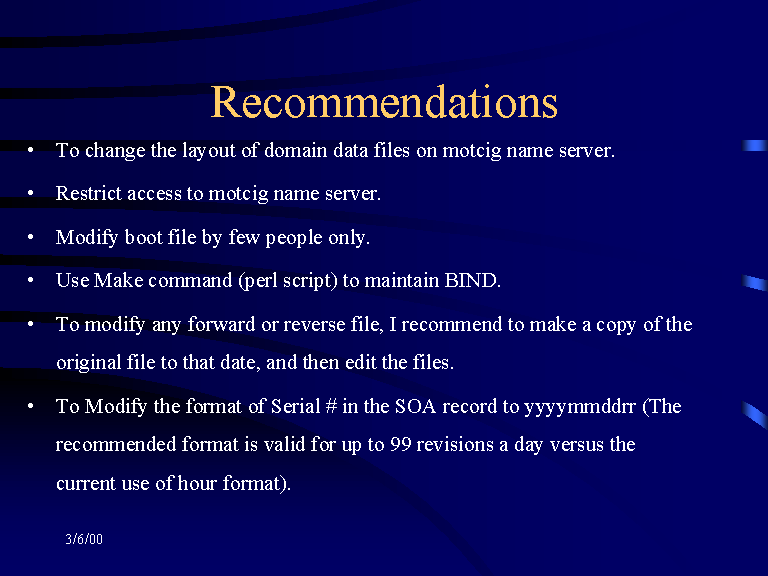 Recommendations

• To change the layout of domain data files on motcig name server.

• Restrict access to motcig name server.

• Modify boot file by few people only.

• Use Make command (perl script) to maintain BIND.

• To modify any forward or reverse file, I recommend to make a copy of the original file to that date, and then edit the files.

• To Modify the format of Serial # in the SOA record to yyyymmddrr (The recommended format is valid for up to 99 revisions a day versus the current use of hour format).

3/6/00